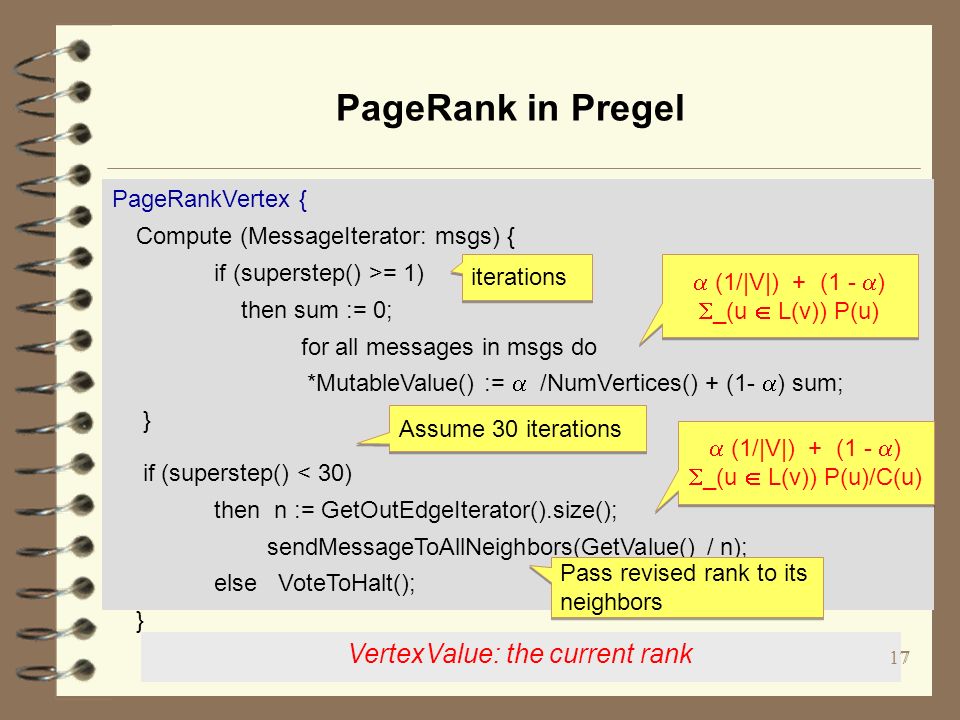 PageRank in Pregel

PageRankVertex {
Compute (MessageIterator: msgs) {
if (superstep() >= 1)
then sum := 0;
for all messages in msgs do
*MutableValue() := $\alpha$ /NumVertices() + (1- $\alpha$) sum;
}
if (superstep() < 30)
then n := GetOutEdgeIterator().size();
sendMessageToAllNeighbors(GetValue() / n);
else VoteToHalt();
}

iterations

$\alpha$ (1/|V|) + (1 - $\alpha$) $\Sigma$_(u $\in$ L(v)) P(u)

Assume 30 iterations

$\alpha$ (1/|V|) + (1 - $\alpha$) $\Sigma$_(u $\in$ L(v)) P(u)/C(u)

Pass revised rank to its neighbors

VertexValue: the current rank

17